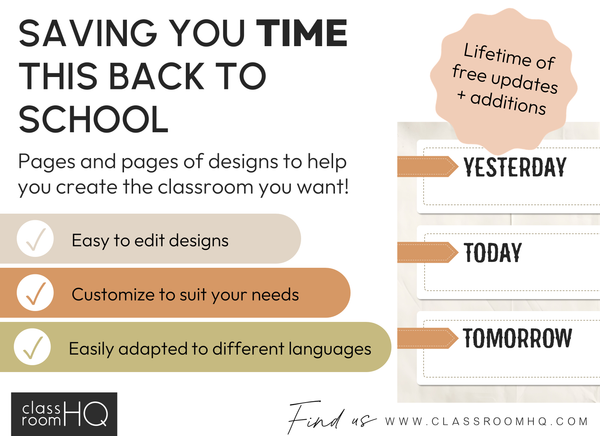 SAVING YOU TIME THIS BACK TO SCHOOL

Pages and pages of designs to help you create the classroom you want!

Easy to edit designs

Customize to suit your needs

Easily adapted to different languages

Lifetime of free updates + additions

YESTERDAY

TODAY

TOMORROW

class room HQ

Find us WWW.CLASSROOMHQ.COM